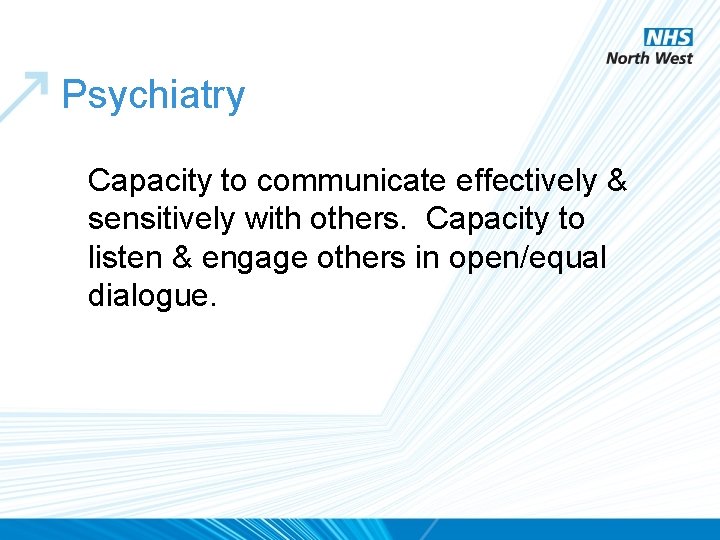 NHS
North West

Psychiatry

Capacity to communicate effectively & sensitively with others. Capacity to listen & engage others in open/equal dialogue.